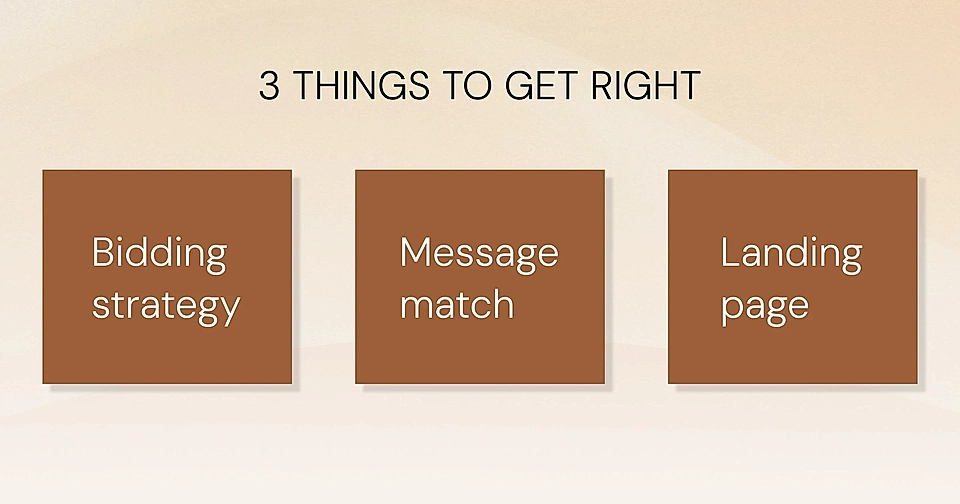 3 THINGS TO GET RIGHT

Bidding strategy

Message match

Landing page